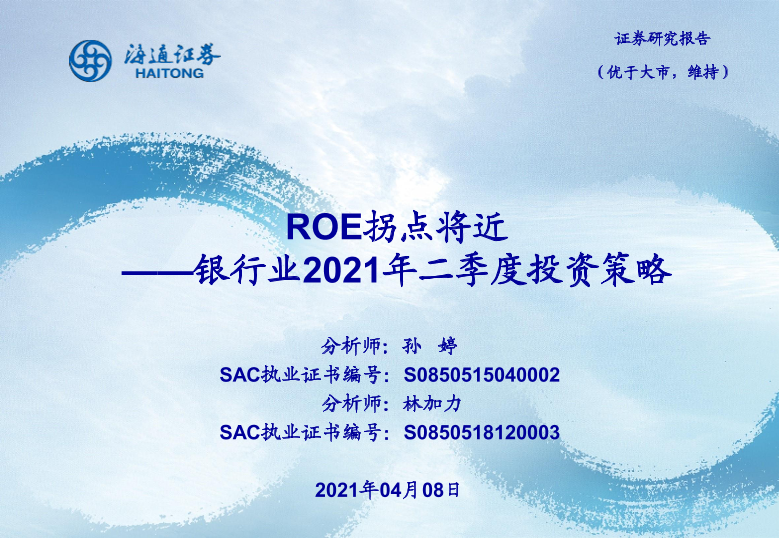 海通证券
HAITONG

证券研究报告

（优于大市，维持）

ROE拐点将近
——银行业2021年二季度投资策略

分析师：孙 婷
SAC执业证书编号：S0850515040002
分析师：林加力
SAC执业证书编号：S0850518120003

2021年04月08日